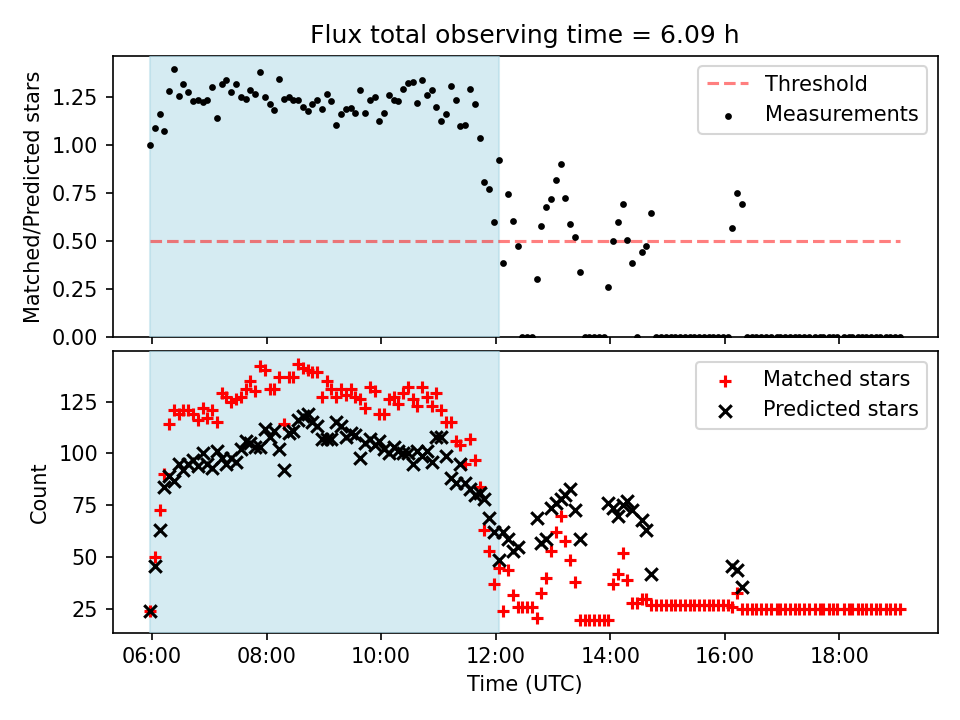 Flux total observing time = 6.09 h

Matched/Predicted stars

1.25
1.00
0.75
0.50
0.25
0.00

Threshold
Measurements

Count

125
100
75
50
25

Matched stars
Predicted stars

06:00
08:00
10:00
12:00
14:00
16:00
18:00

Time (UTC)